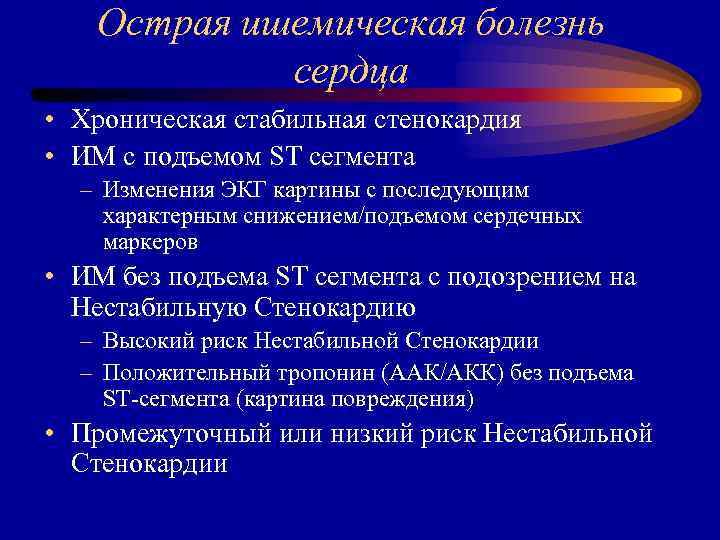 Острая ишемическая болезнь сердца

• Хроническая стабильная стенокардия
• ИМ с подъемом ST сегмента
– Изменения ЭКГ картины с последующим характерным снижением/подъемом сердечных маркеров
• ИМ без подъема ST сегмента с подозрением на Нестабильную Стенокардию
– Высокий риск Нестабильной Стенокардии
– Положительный тропонин (ААК/АКК) без подъема ST-сегмента (картина повреждения)
• Промежуточный или низкий риск Нестабильной Стенокардии